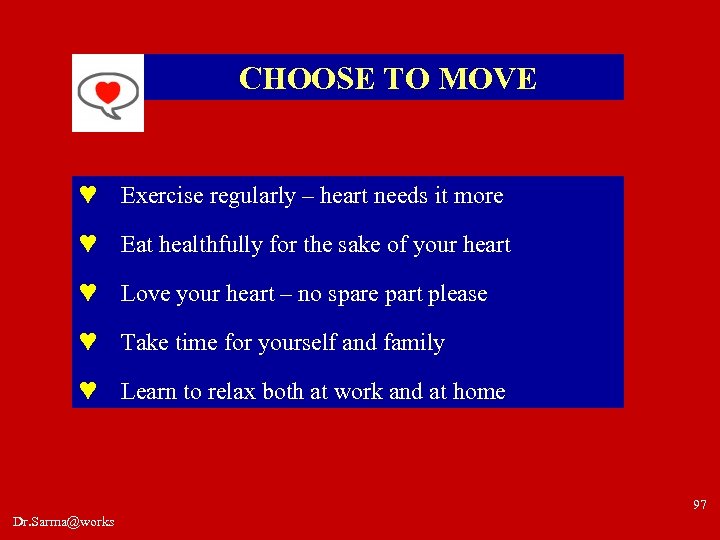 CHOOSE TO MOVE

♥ Exercise regularly – heart needs it more

♥ Eat healthfully for the sake of your heart

♥ Love your heart – no spare part please

♥ Take time for yourself and family

♥ Learn to relax both at work and at home

97

Dr.Sarma@works